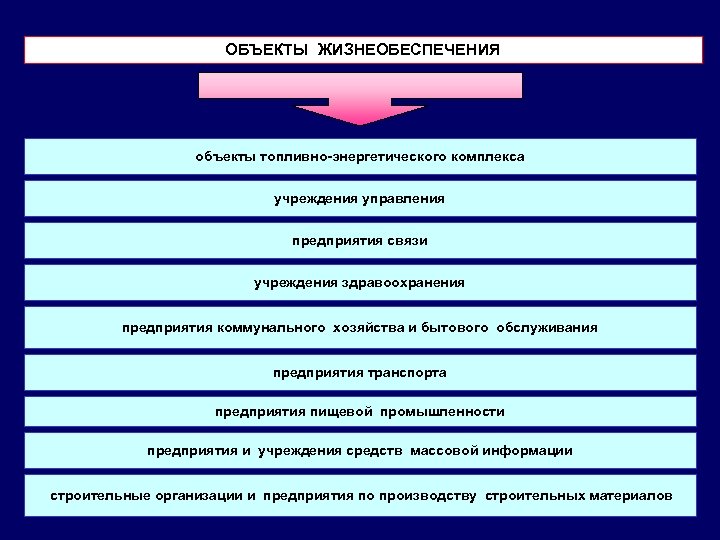 ОБЪЕКТЫ ЖИЗНЕОБЕСПЕЧЕНИЯ

объекты топливно-энергетического комплекса

учреждения управления

предприятия связи

учреждения здравоохранения

предприятия коммунального хозяйства и бытового обслуживания

предприятия транспорта

предприятия пищевой промышленности

предприятия и учреждения средств массовой информации

строительные организации и предприятия по производству строительных материалов